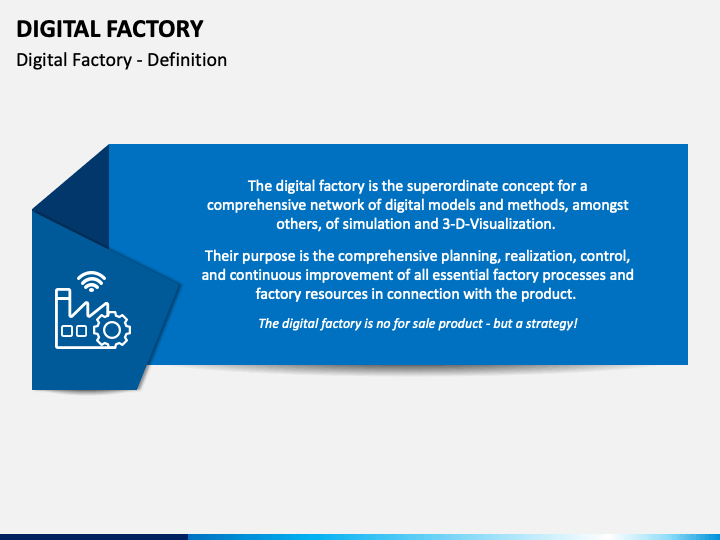 DIGITAL FACTORY

Digital Factory - Definition

The digital factory is the superordinate concept for a comprehensive network of digital models and methods, amongst others, of simulation and 3-D-Visualization.

Their purpose is the comprehensive planning, realization, control, and continuous improvement of all essential factory processes and factory resources in connection with the product.

The digital factory is no for sale product - but a strategy!